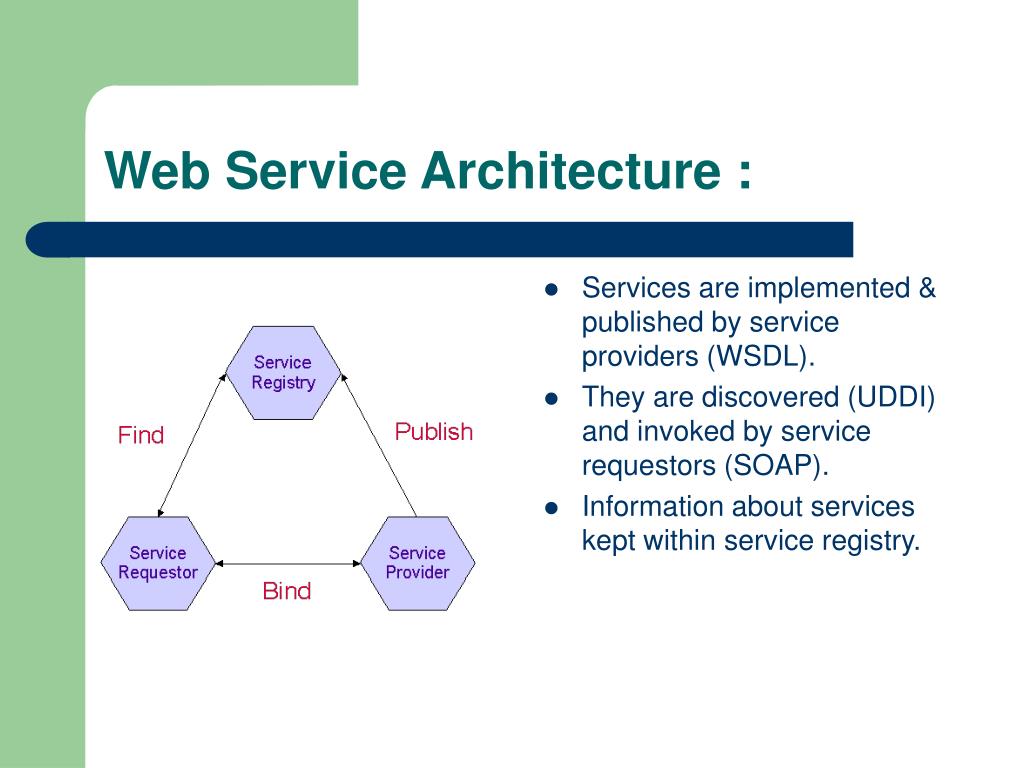 Web Service Architecture :

Service Registry

Find

Publish

Service Requestor

Bind

Service Provider

- Services are implemented & published by service providers (WSDL).
- They are discovered (UDDI) and invoked by service requestors (SOAP).
- Information about services kept within service registry.